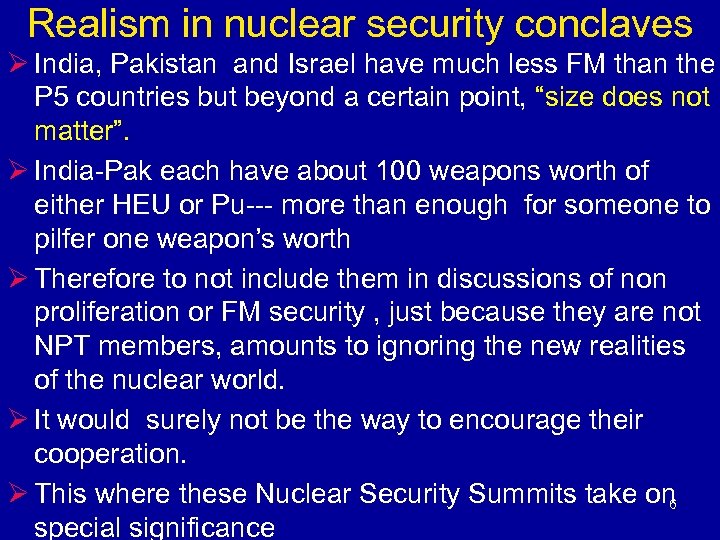 Realism in nuclear security conclaves

➢ India, Pakistan and Israel have much less FM than the P5 countries but beyond a certain point, “size does not matter”.

➢ India-Pak each have about 100 weapons worth of either HEU or Pu--- more than enough for someone to pilfer one weapon’s worth

➢ Therefore to not include them in discussions of non proliferation or FM security , just because they are not NPT members, amounts to ignoring the new realities of the nuclear world.

➢ It would surely not be the way to encourage their cooperation.

➢ This where these Nuclear Security Summits take on special significance

6